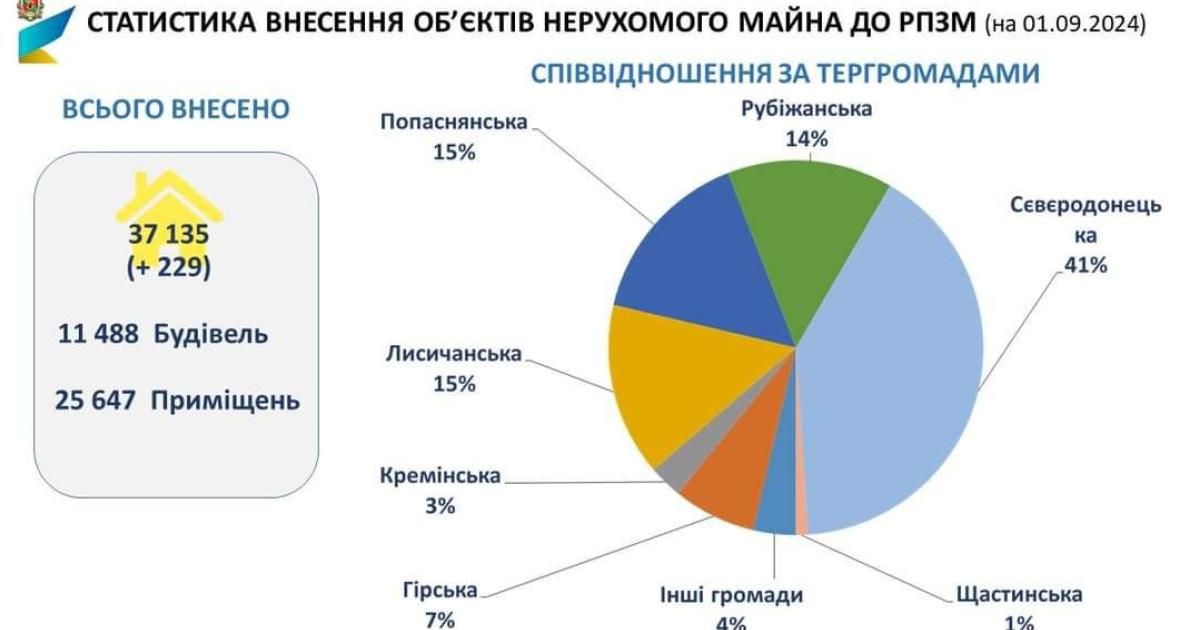 СТАТИСТИКА ВНЕСЕННЯ ОБ'ЄКТІВ НЕРУХОМОГО МАЙНА ДО РПЗМ (на 01.09.2024)

ВСЬОГО ВНЕСЕНО

37 135
(+ 229)

11 488 Будівель

25 647 Приміщень

СПІВВІДНОШЕННЯ ЗА ТЕРГРОМАДАМИ

Попаснянська
15%

Рубіжанська
14%

Сєвєродонецька
41%

Лисичанська
15%

Кремінська
3%

Гірська
7%

Інші громади
4%

Щастинська
1%